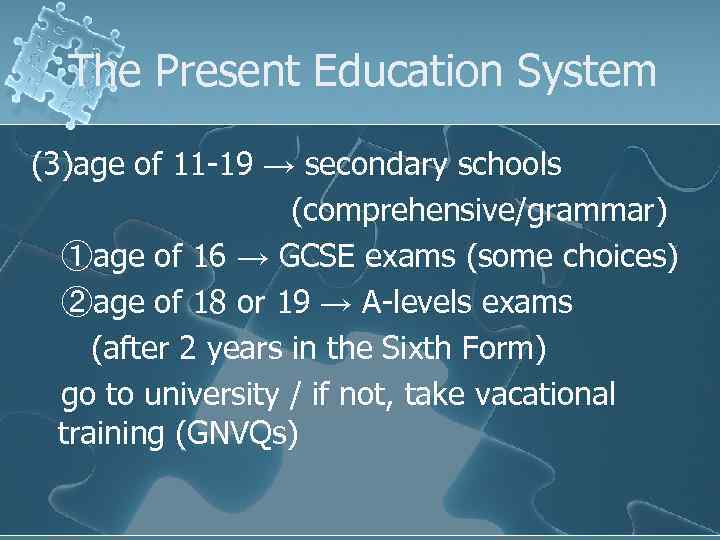 The Present Education System

(3)age of 11-19 → secondary schools
(comprehensive/grammar)

①age of 16 → GCSE exams (some choices)

②age of 18 or 19 → A-levels exams
(after 2 years in the Sixth Form)

go to university / if not, take vacational training (GNVQs)